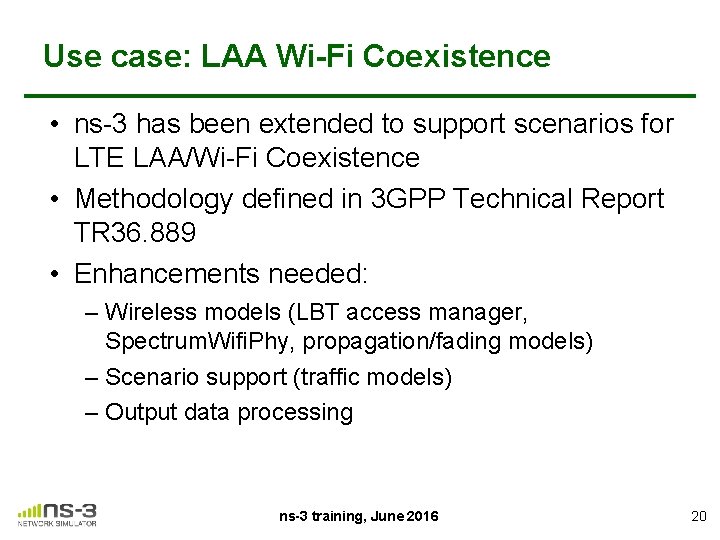 Use case: LAA Wi-Fi Coexistence

• ns-3 has been extended to support scenarios for LTE LAA/Wi-Fi Coexistence
• Methodology defined in 3GPP Technical Report TR36.889
• Enhancements needed:
– Wireless models (LBT access manager, SpectrumWifiPhy, propagation/fading models)
– Scenario support (traffic models)
– Output data processing

ns-3 NETWORK SIMULATOR

ns-3 training, June 2016

20